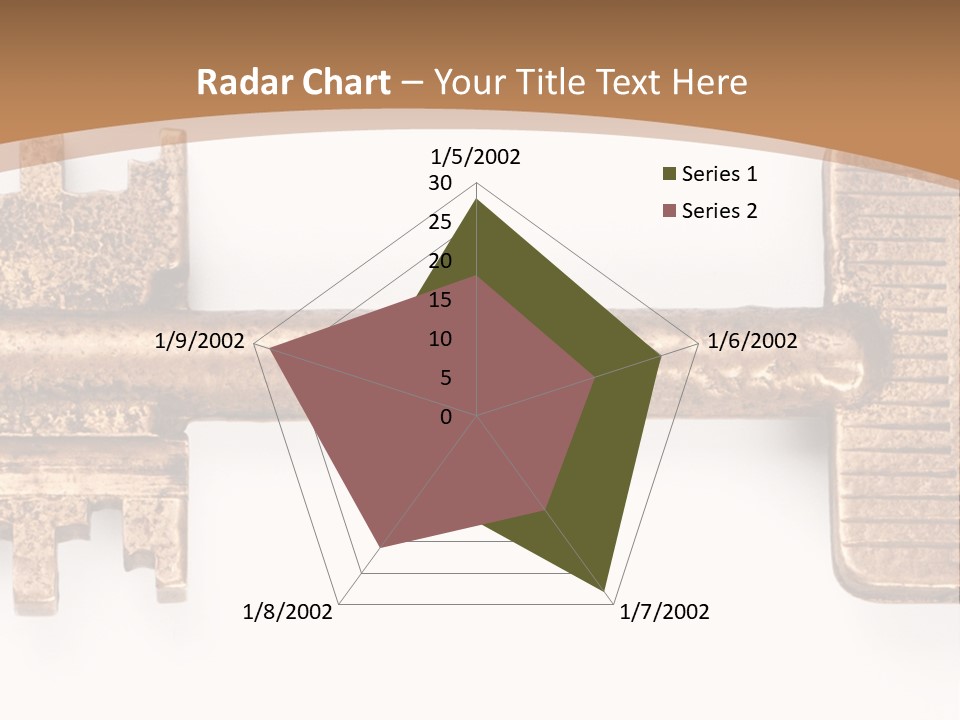 Radar Chart – Your Title Text Here

1/5/2002
30
25
20
15
10
5
0
1/6/2002
1/7/2002
1/8/2002
1/9/2002

Series 1
Series 2